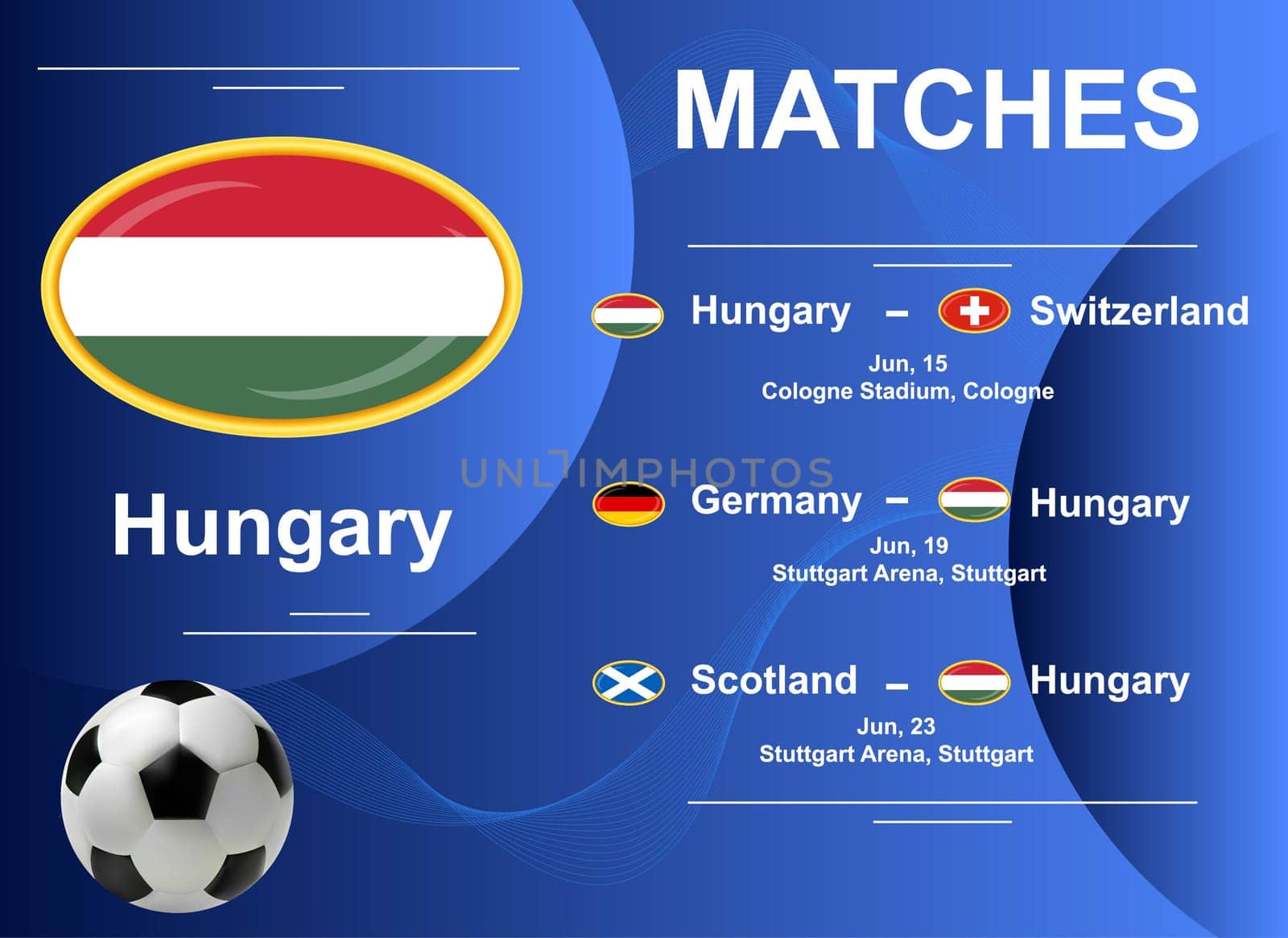 Hungary

MATCHES

Hungary – Switzerland
Jun, 15
Cologne Stadium, Cologne

UNLIMPHOTOS

Germany – Hungary
Jun, 19
Stuttgart Arena, Stuttgart

Scotland – Hungary
Jun, 23
Stuttgart Arena, Stuttgart